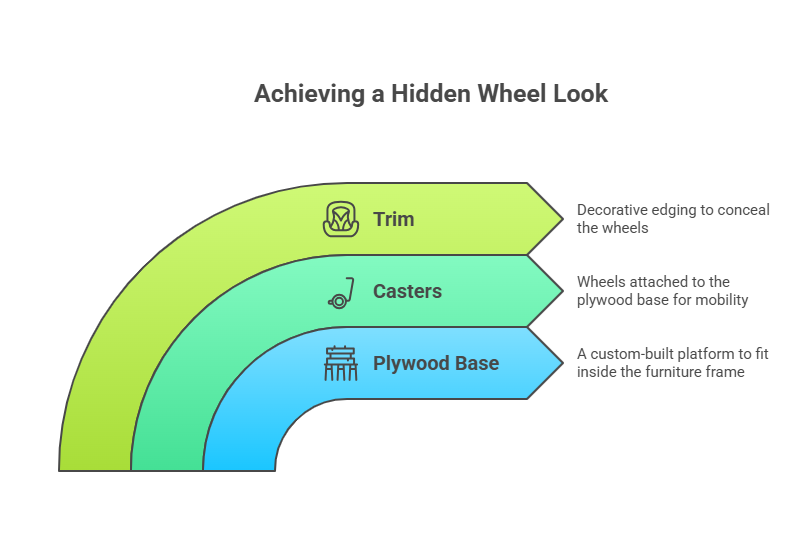 Achieving a Hidden Wheel Look

Trim

Decorative edging to conceal the wheels

Casters

Wheels attached to the plywood base for mobility

Plywood Base

A custom-built platform to fit inside the furniture frame